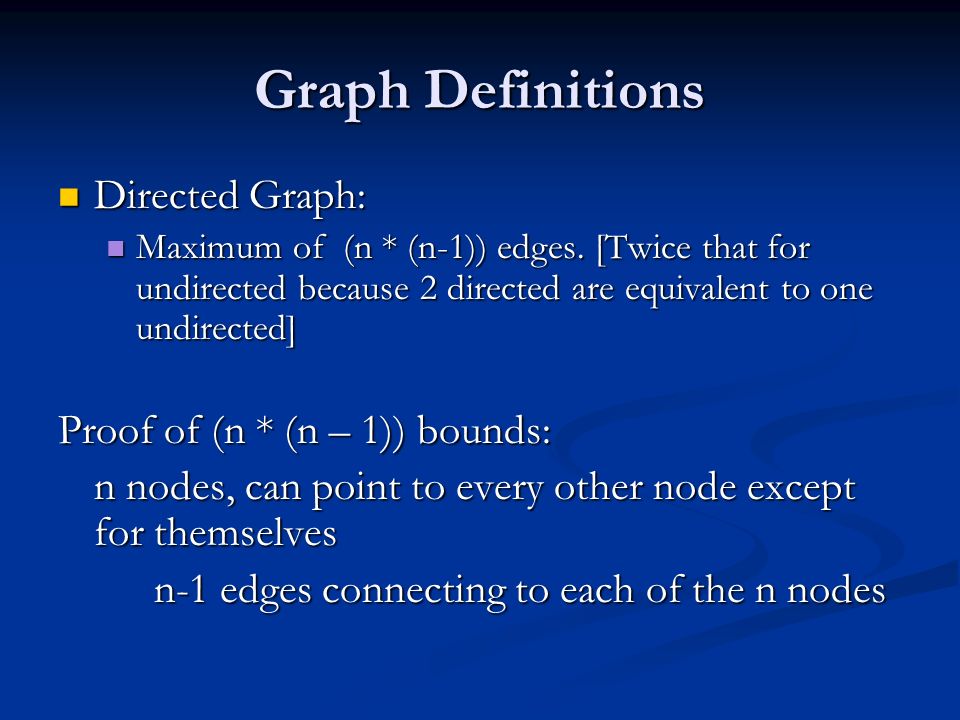 Graph Definitions

Directed Graph:

Maximum of (n * (n-1)) edges. [Twice that for undirected because 2 directed are equivalent to one undirected]

Proof of (n * (n – 1)) bounds:

n nodes, can point to every other node except for themselves

n-1 edges connecting to each of the n nodes